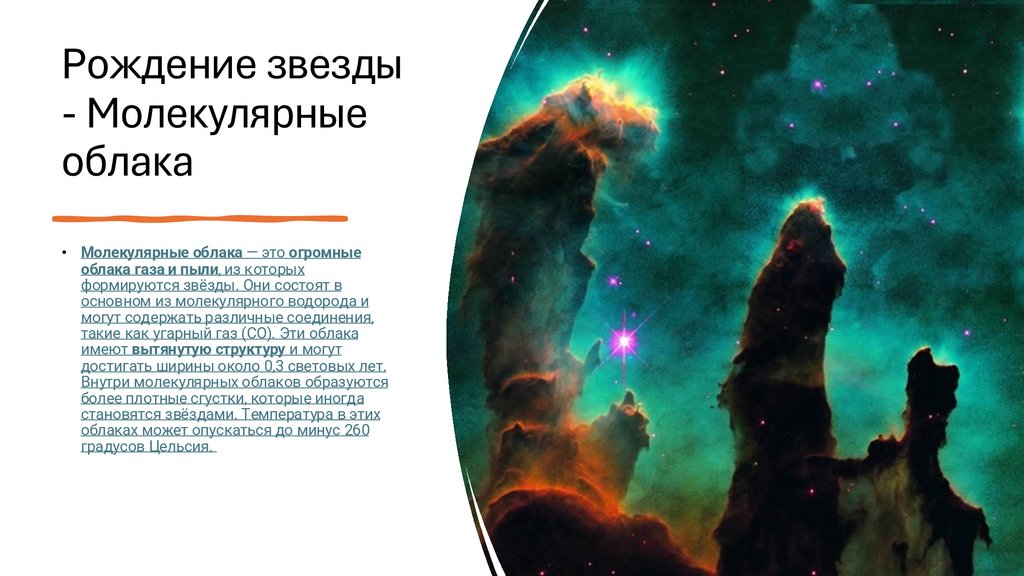 Рождение звезды - Молекулярные облака

• Молекулярные облака — это огромные облака газа и пыли, из которых формируются звёзды. Они состоят в основном из молекулярного водорода и могут содержать различные соединения, такие как угарный газ (CO). Эти облака имеют вытянутую структуру и могут достигать ширины около 0,3 световых лет. Внутри молекулярных облаков образуются более плотные сгустки, которые иногда становятся звёздами. Температура в этих облаках может опускаться до минус 260 градусов Цельсия.